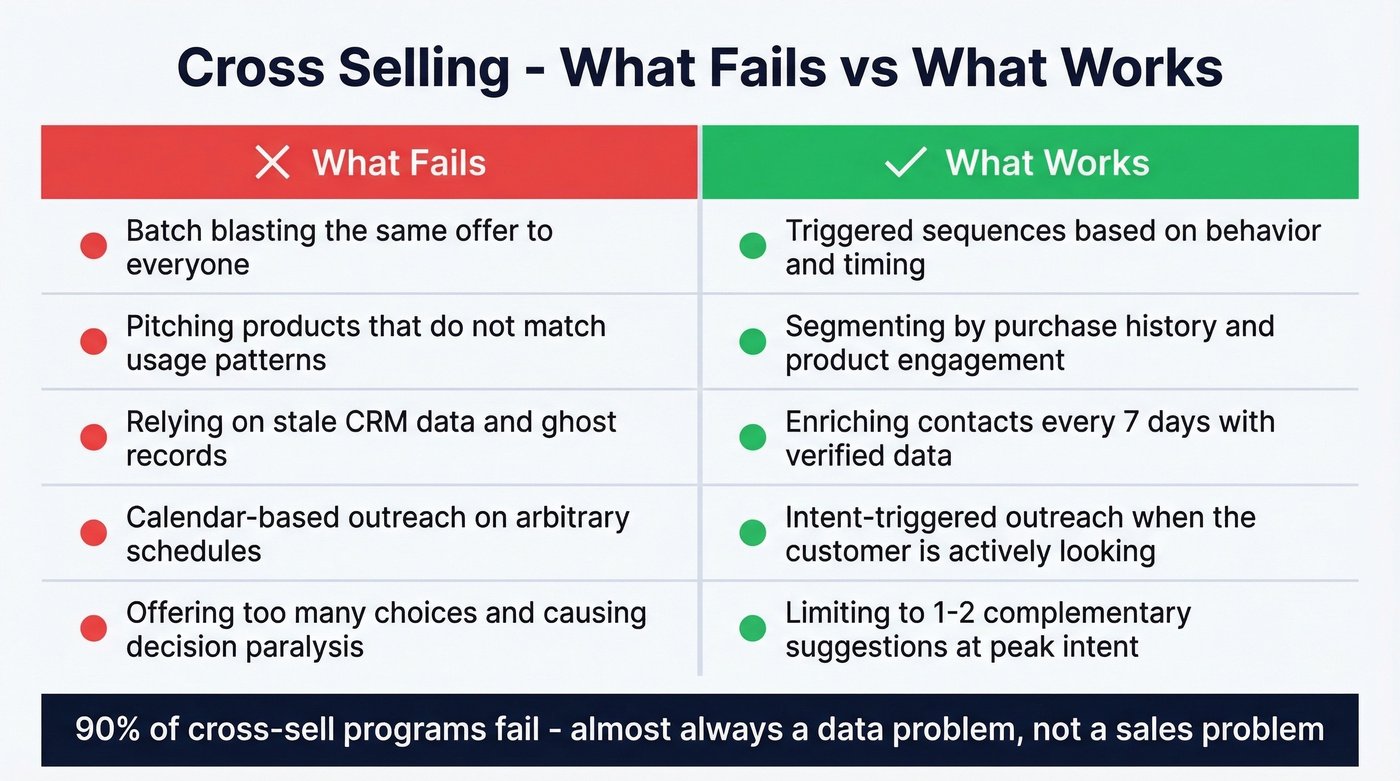 Cross Selling - What Fails vs What Works

| What Fails | What Works |
|---|---|
| Batch blasting the same offer to everyone | Triggered sequences based on behavior and timing |
| Pitching products that do not match usage patterns | Segmenting by purchase history and product engagement |
| Relying on stale CRM data and ghost records | Enriching contacts every 7 days with verified data |
| Calendar-based outreach on arbitrary schedules | Intent-triggered outreach when the customer is actively looking |
| Offering too many choices and causing decision paralysis | Limiting to 1-2 complementary suggestions at peak intent |

90% of cross-sell programs fail - almost always a data problem, not a sales problem